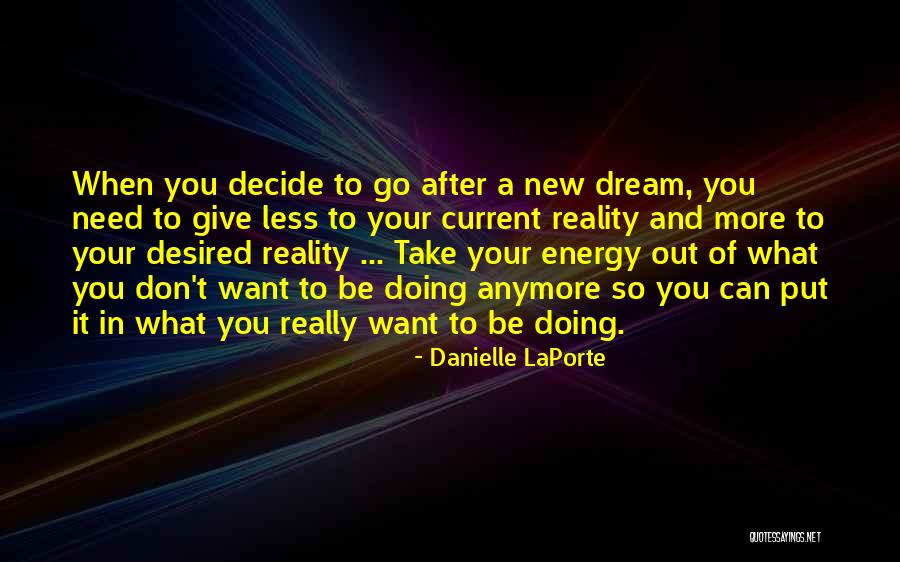 When you decide to go after a new dream, you need to give less to your current reality and more to your desired reality ... Take your energy out of what you don't want to be doing anymore so you can put it in what you really want to be doing.

- Danielle LaPorte

QUOTESSAYINGS.NET